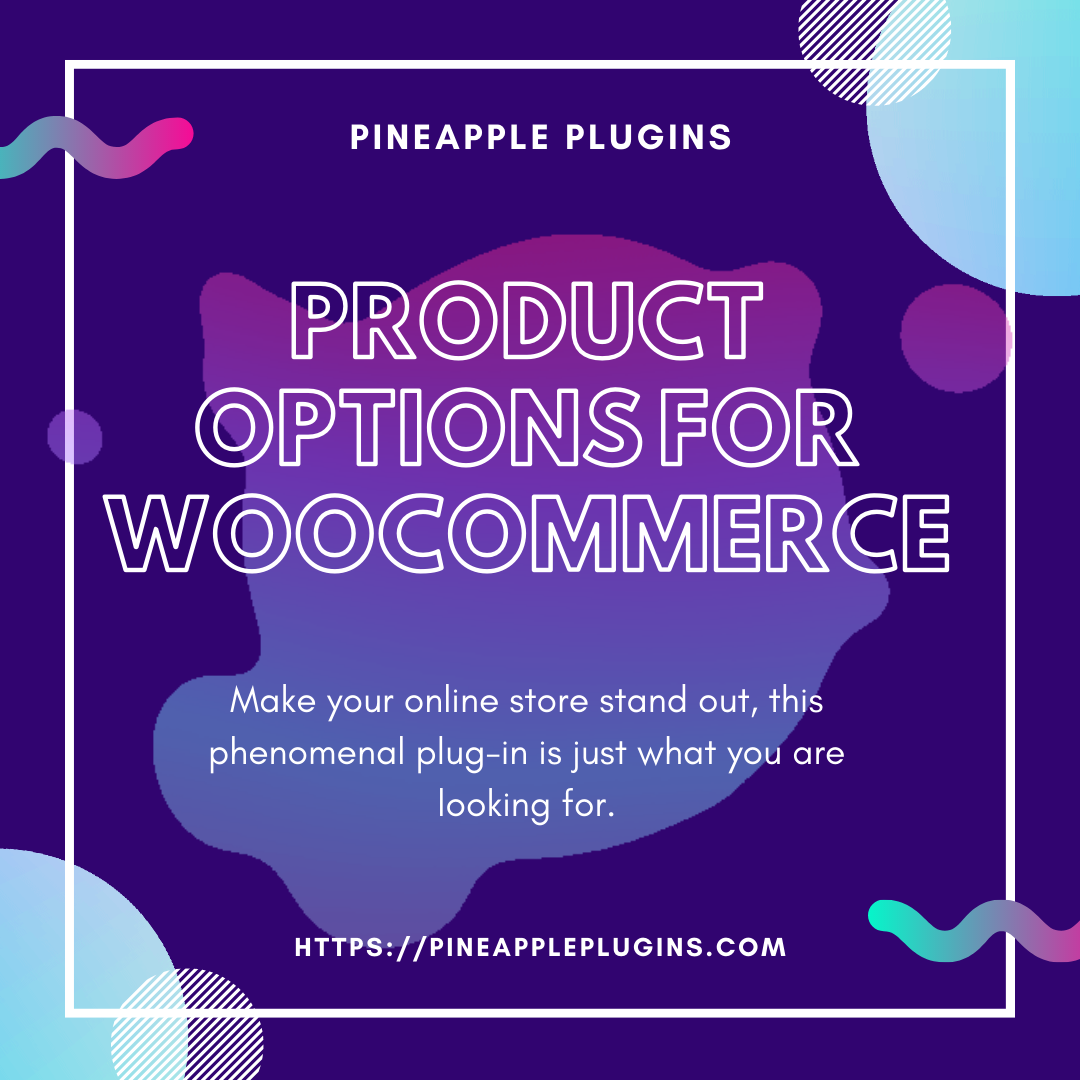 PINEAPPLE PLUGINS

PRODUCT OPTIONS FOR WOOCOMMERCE

Make your online store stand out, this phenomenal plug-in is just what you are looking for.

HTTPS://PINEAPPLEPLUGINS.COM